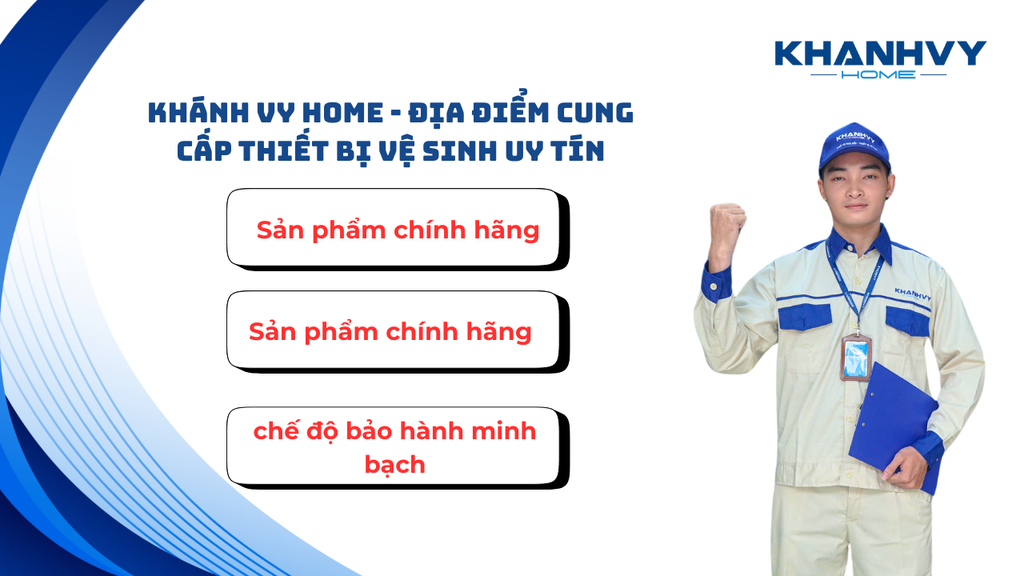 KHANHVY
HOME

KHÁNH VY HOME - ĐỊA ĐIỂM CUNG CẤP THIẾT BỊ VỆ SINH UY TÍN

Sản phẩm chính hãng

Sản phẩm chính hãng

chế độ bảo hành minh bạch

KHANHVY

KHANHVY